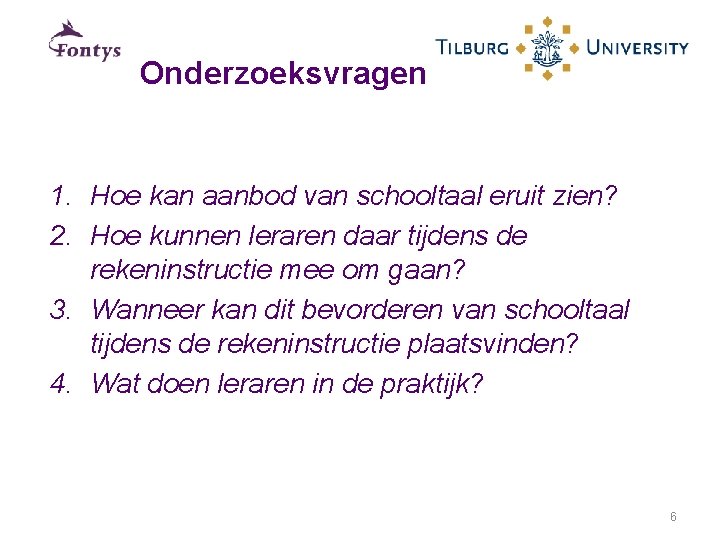 Fontys

TILBURG UNIVERSITY

Onderzoeksvragen

1. Hoe kan aanbod van schooltaal eruit zien?
2. Hoe kunnen leraren daar tijdens de rekeninstructie mee om gaan?
3. Wanneer kan dit bevorderen van schooltaal tijdens de rekeninstructie plaatsvinden?
4. Wat doen leraren in de praktijk?

6